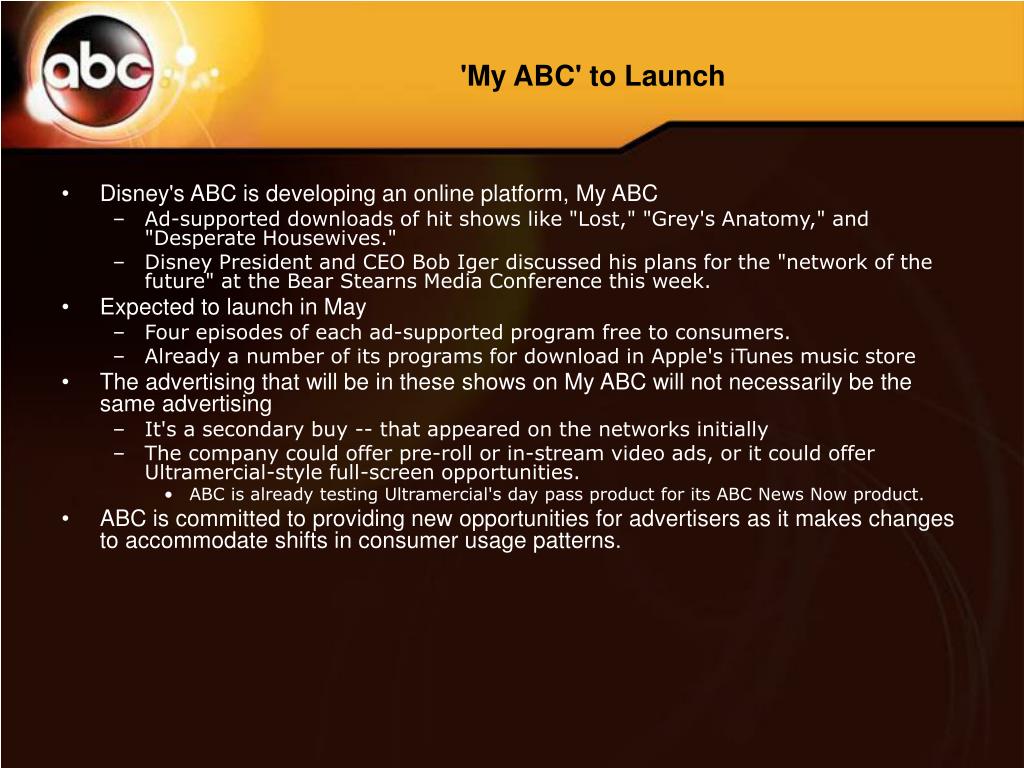 abc

'My ABC' to Launch

• Disney's ABC is developing an online platform, My ABC
– Ad-supported downloads of hit shows like "Lost," "Grey's Anatomy," and "Desperate Housewives."
– Disney President and CEO Bob Iger discussed his plans for the "network of the future" at the Bear Stearns Media Conference this week.
• Expected to launch in May
– Four episodes of each ad-supported program free to consumers.
– Already a number of its programs for download in Apple's iTunes music store
• The advertising that will be in these shows on My ABC will not necessarily be the same advertising
– It's a secondary buy -- that appeared on the networks initially
– The company could offer pre-roll or in-stream video ads, or it could offer Ultramercial-style full-screen opportunities.
• ABC is already testing Ultramercial's day pass product for its ABC News Now product.
• ABC is committed to providing new opportunities for advertisers as it makes changes to accommodate shifts in consumer usage patterns.